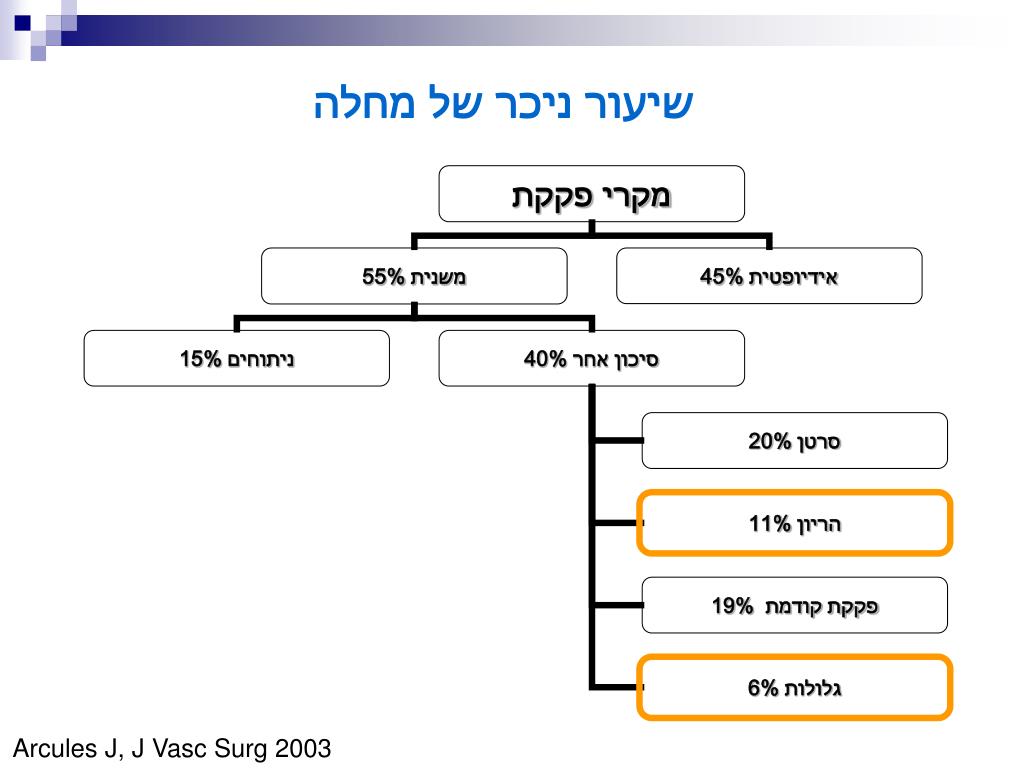 שיעור ניכר של מחלה

מקרי פקקת

אידיופטית 45%

משנית 55%

סיכון אחר 40%

ניתוחים 15%

סרטן 20%

הריון 11%

פקקת קודמת 19%

גלולות 6%

Arcules J, J Vasc Surg 2003